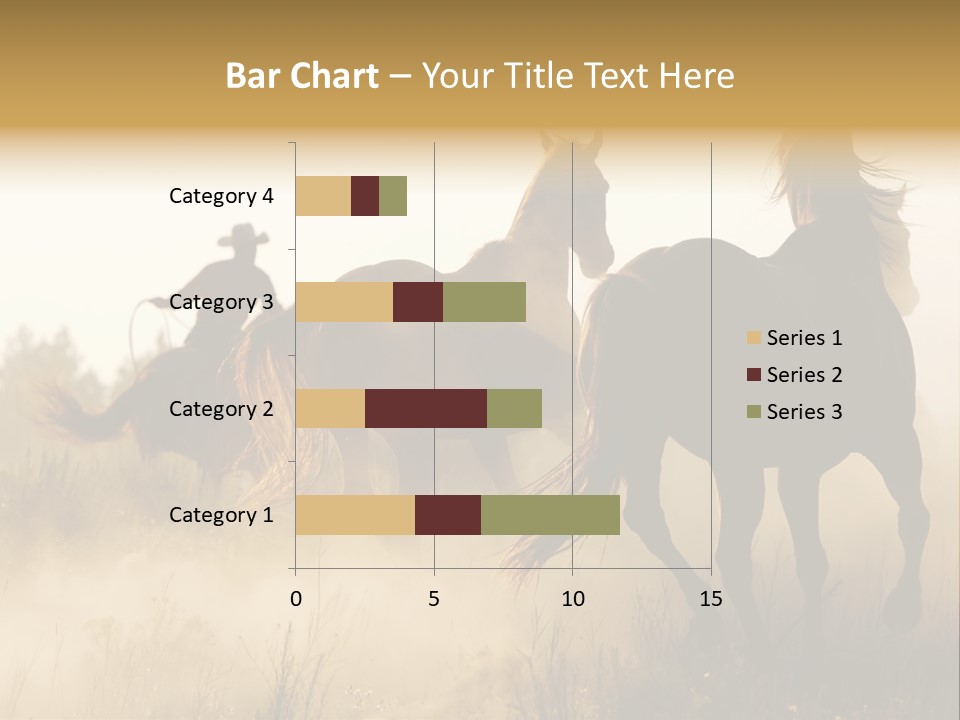 Bar Chart – Your Title Text Here

Category 4
Category 3
Category 2
Category 1

0
5
10
15

Series 1
Series 2
Series 3